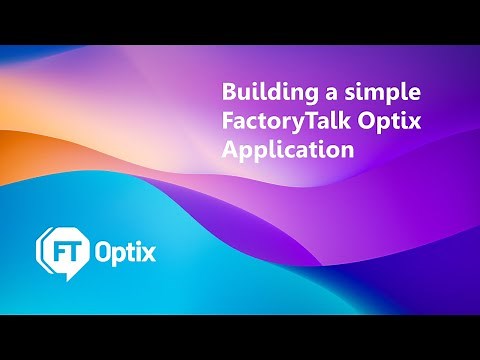 Building a simple FactoryTalk Optix Application

FT Optix